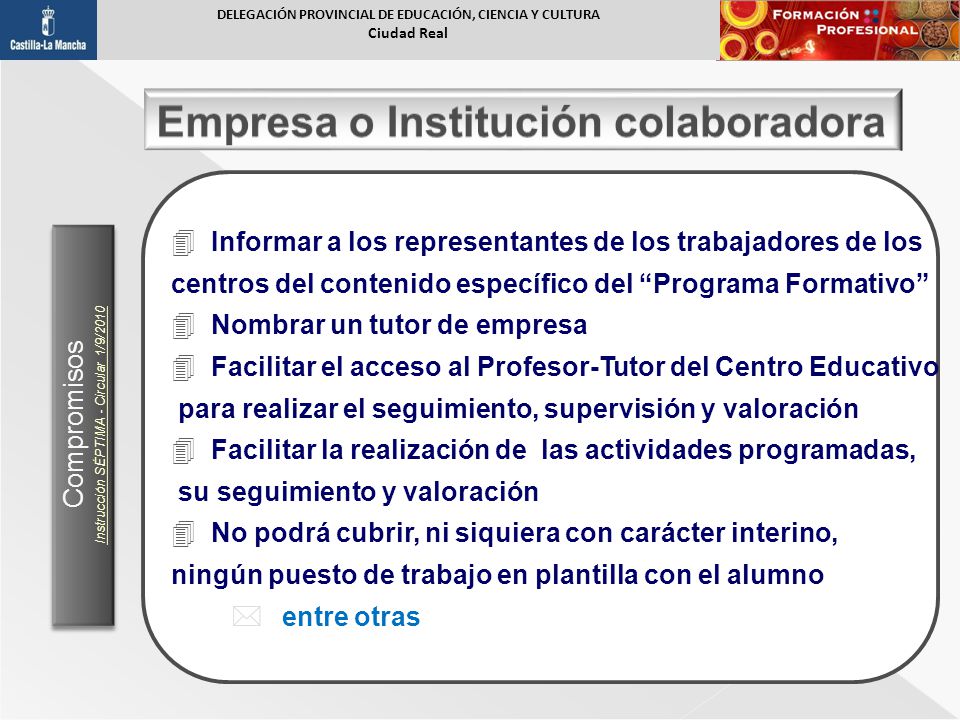 Castilla-La Mancha

DELEGACIÓN PROVINCIAL DE EDUCACIÓN, CIENCIA Y CULTURA
Ciudad Real

FORMACIÓN PROFESIONAL

Empresa o Institución colaboradora

Compromisos
Instrucción SEPTIMA - Circular 1/9/2010

Informar a los representantes de los trabajadores de los centros del contenido específico del “Programa Formativo”

Nombrar un tutor de empresa

Facilitar el acceso al Profesor-Tutor del Centro Educativo para realizar el seguimiento, supervisión y valoración

Facilitar la realización de las actividades programadas, su seguimiento y valoración

No podrá cubrir, ni siquiera con carácter interino, ningún puesto de trabajo en plantilla con el alumno

entre otras